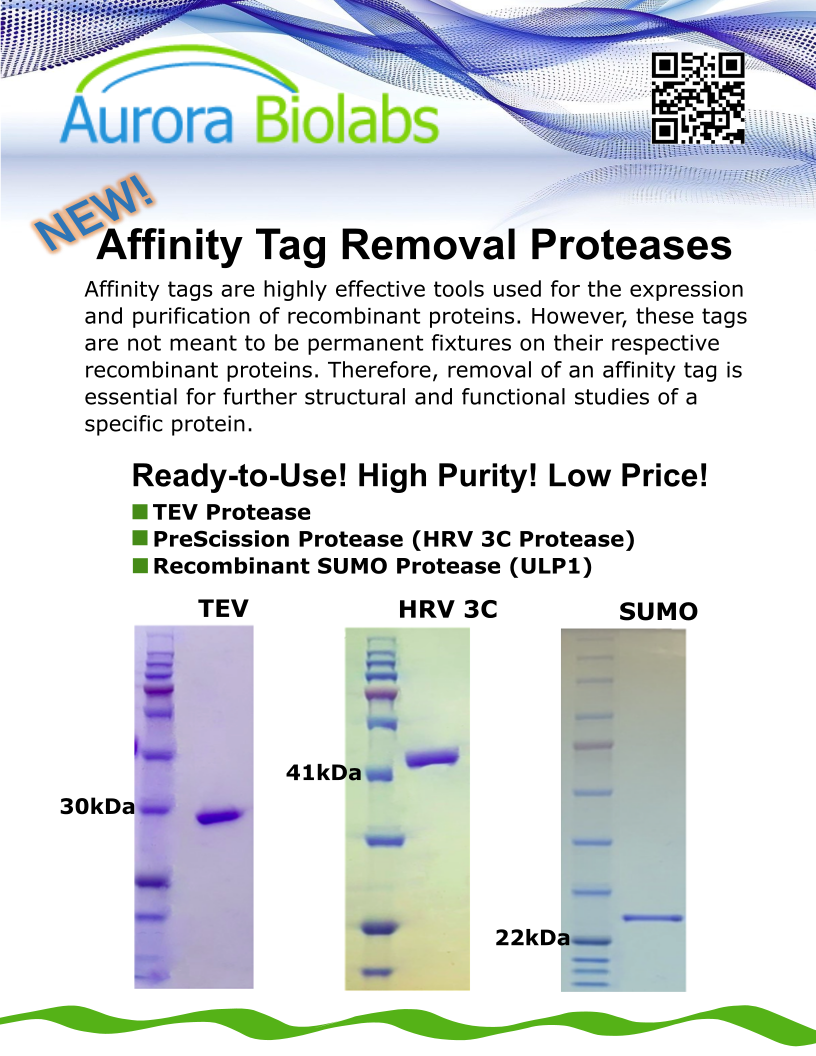 Aurora Biolabs

NEW!

Affinity Tag Removal Proteases

Affinity tags are highly effective tools used for the expression and purification of recombinant proteins. However, these tags are not meant to be permanent fixtures on their respective recombinant proteins. Therefore, removal of an affinity tag is essential for further structural and functional studies of a specific protein.

Ready-to-Use! High Purity! Low Price!

TEV Protease
PreScission Protease (HRV 3C Protease)
Recombinant SUMO Protease (ULP1)

TEV

30kDa

HRV 3C

41kDa

SUMO

22kDa